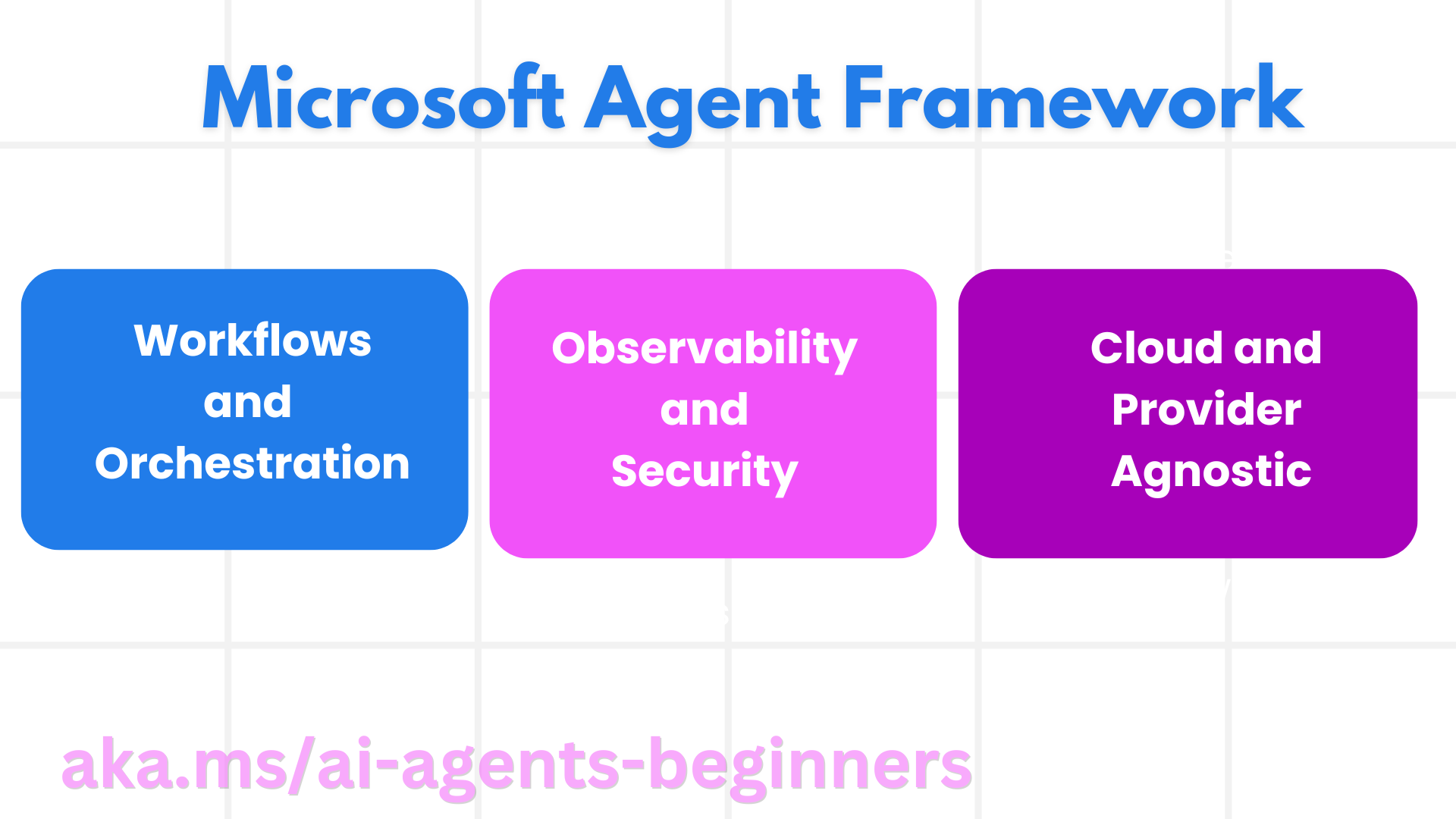 Microsoft Agent Framework

Workflows and Orchestration

Observability and Security

Cloud and Provider Agnostic

aka.ms/ai-agents-beginners